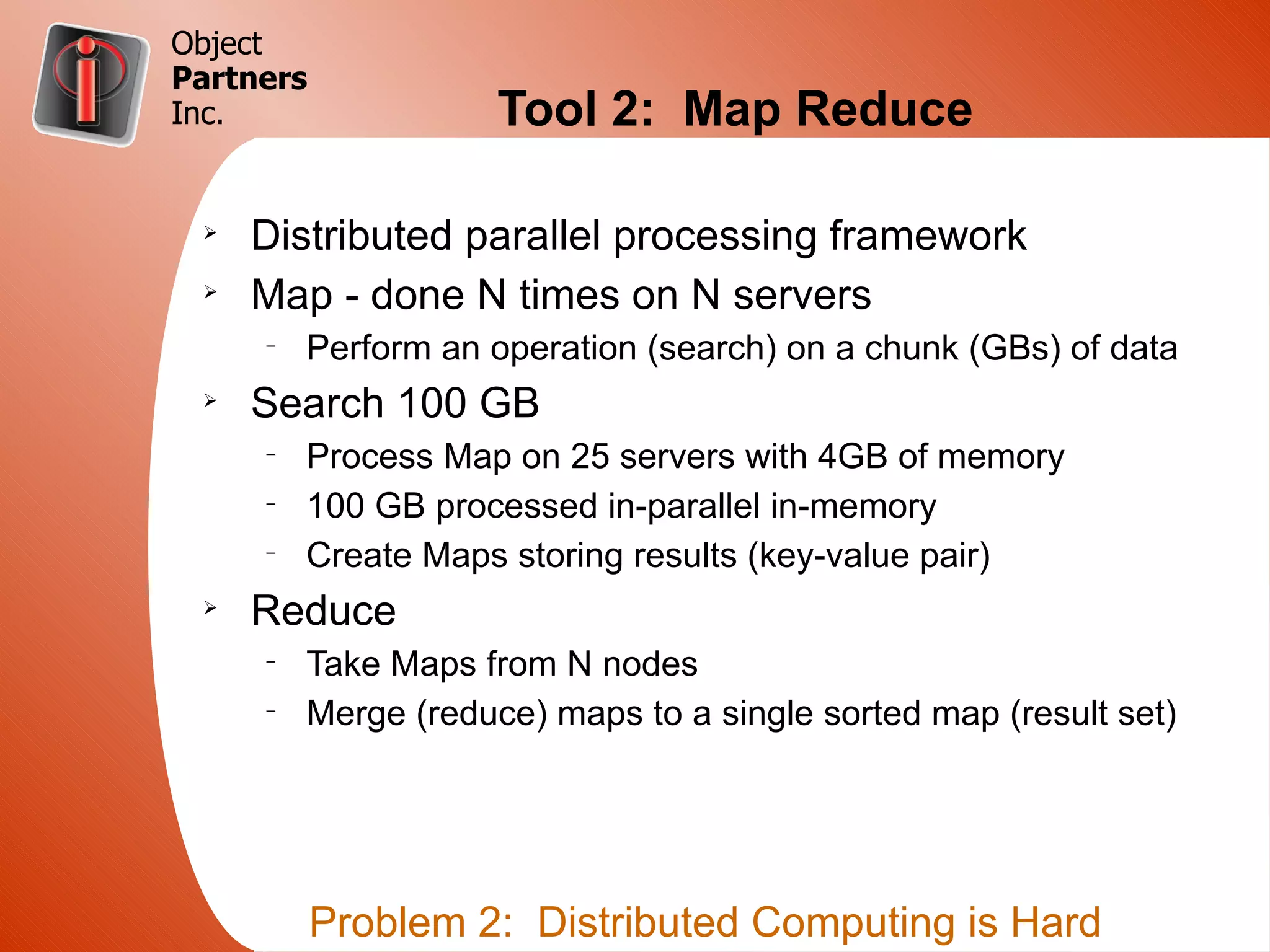 Object
Partners
Inc.

Tool 2: Map Reduce

➢ Distributed parallel processing framework
➢ Map - done N times on N servers
– Perform an operation (search) on a chunk (GBs) of data
➢ Search 100 GB
– Process Map on 25 servers with 4GB of memory
– 100 GB processed in-parallel in-memory
– Create Maps storing results (key-value pair)
➢ Reduce
– Take Maps from N nodes
– Merge (reduce) maps to a single sorted map (result set)

Problem 2: Distributed Computing is Hard